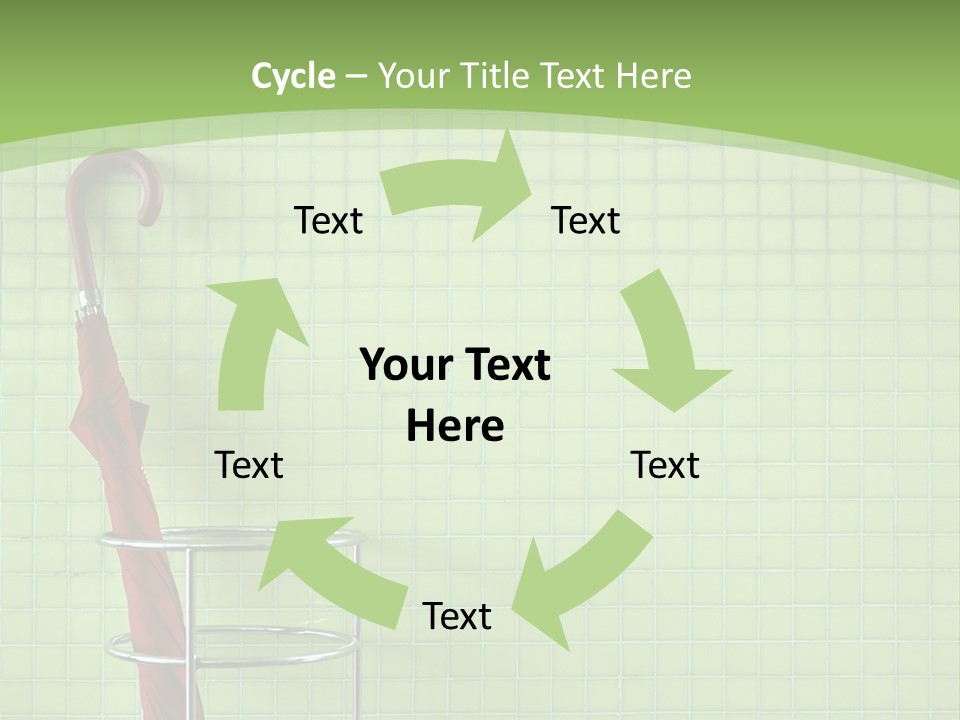 Cycle – Your Title Text Here

Text

Text

Your Text Here

Text

Text

Text